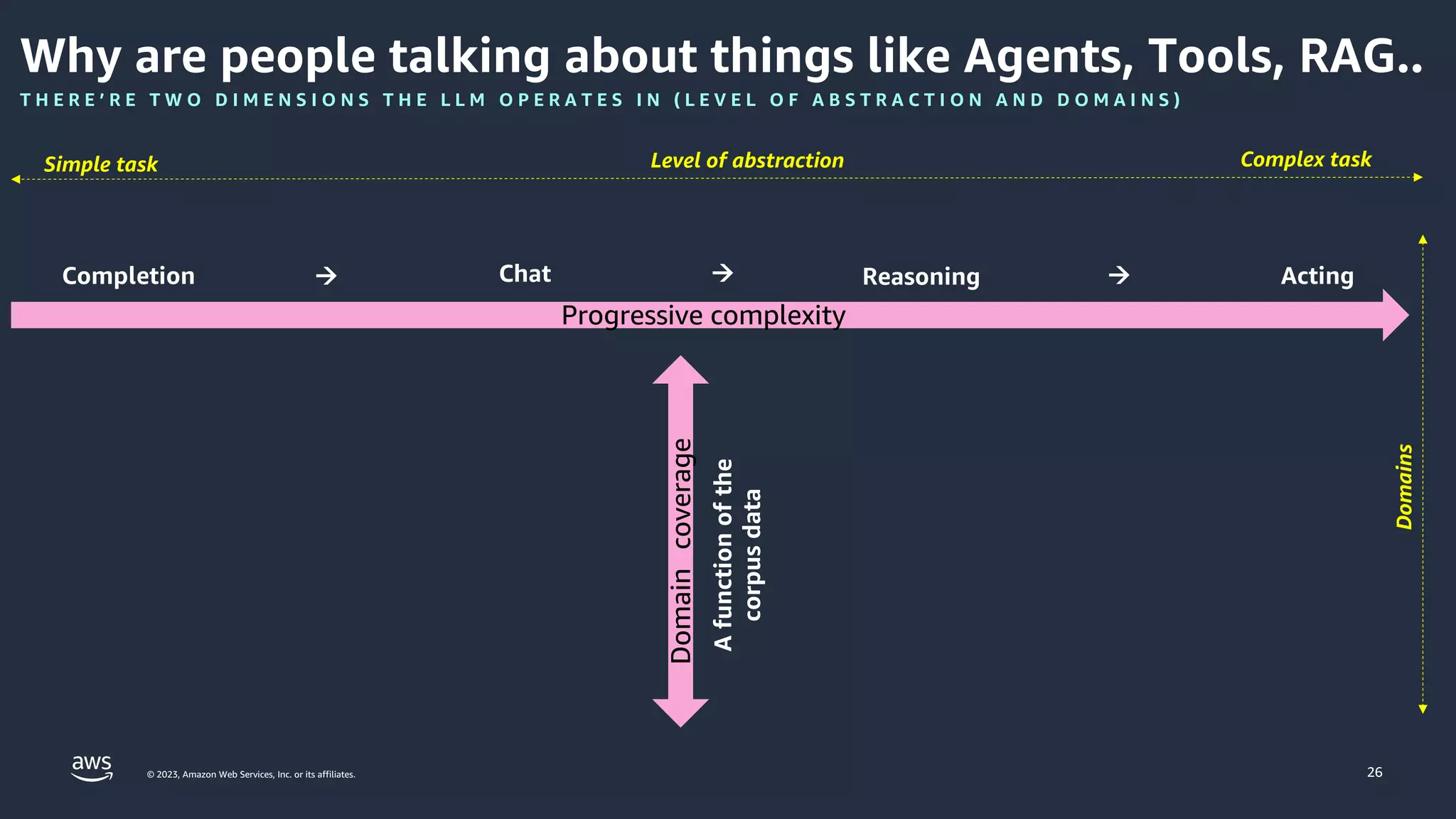 Why are people talking about things like Agents, Tools, RAG..

THERE'RE TWO DIMENSIONS THE LLM OPERATES IN (LEVEL OF ABSTRACTION AND DOMAINS)

Simple task

Level of abstraction

Complex task

Completion → Chat → Reasoning → Acting

Progressive complexity

Domain coverage

A function of the corpus data

Domains

aws

© 2023, Amazon Web Services, Inc. or its affiliates.

26